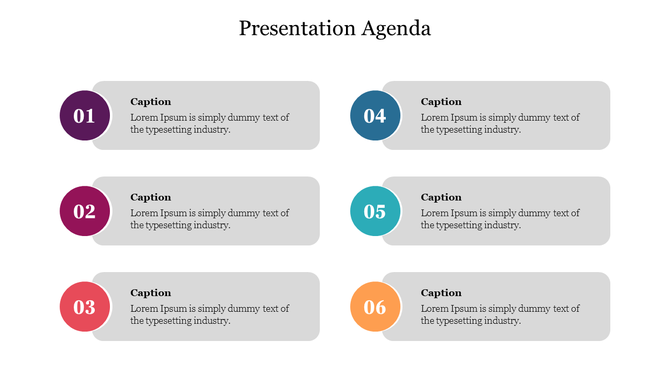 Presentation Agenda

01
Caption
Lorem Ipsum is simply dummy text of the typesetting industry.

02
Caption
Lorem Ipsum is simply dummy text of the typesetting industry.

03
Caption
Lorem Ipsum is simply dummy text of the typesetting industry.

04
Caption
Lorem Ipsum is simply dummy text of the typesetting industry.

05
Caption
Lorem Ipsum is simply dummy text of the typesetting industry.

06
Caption
Lorem Ipsum is simply dummy text of the typesetting industry.